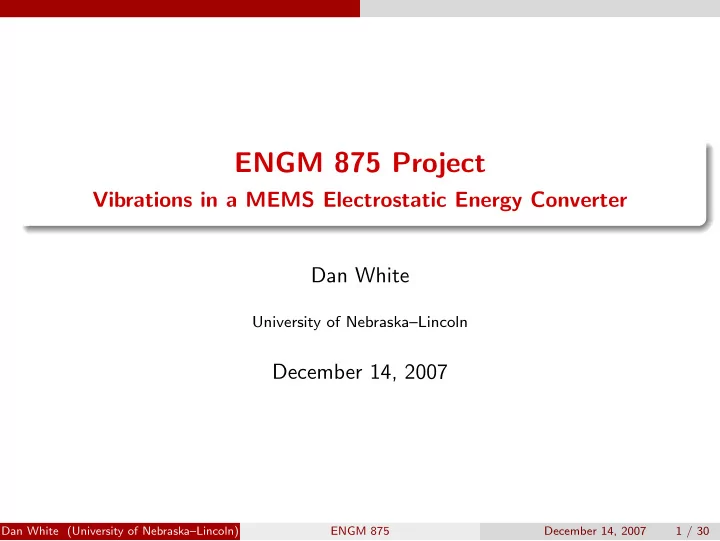 ENGM 875 Project

Vibrations in a MEMS Electrostatic Energy Converter

Dan White

University of Nebraska–Lincoln

December 14, 2007

Dan White (University of Nebraska–Lincoln) ENGM 875 December 14, 2007 1 / 30